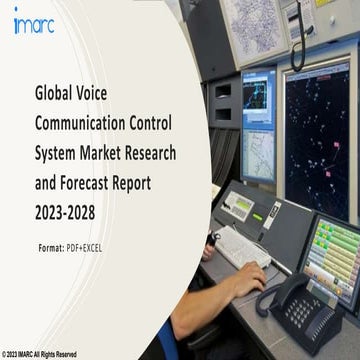 imarc

Global Voice Communication Control System Market Research and Forecast Report 2023-2028

Format: PDF+EXCEL

© 2023 IMARC All Rights Reserved